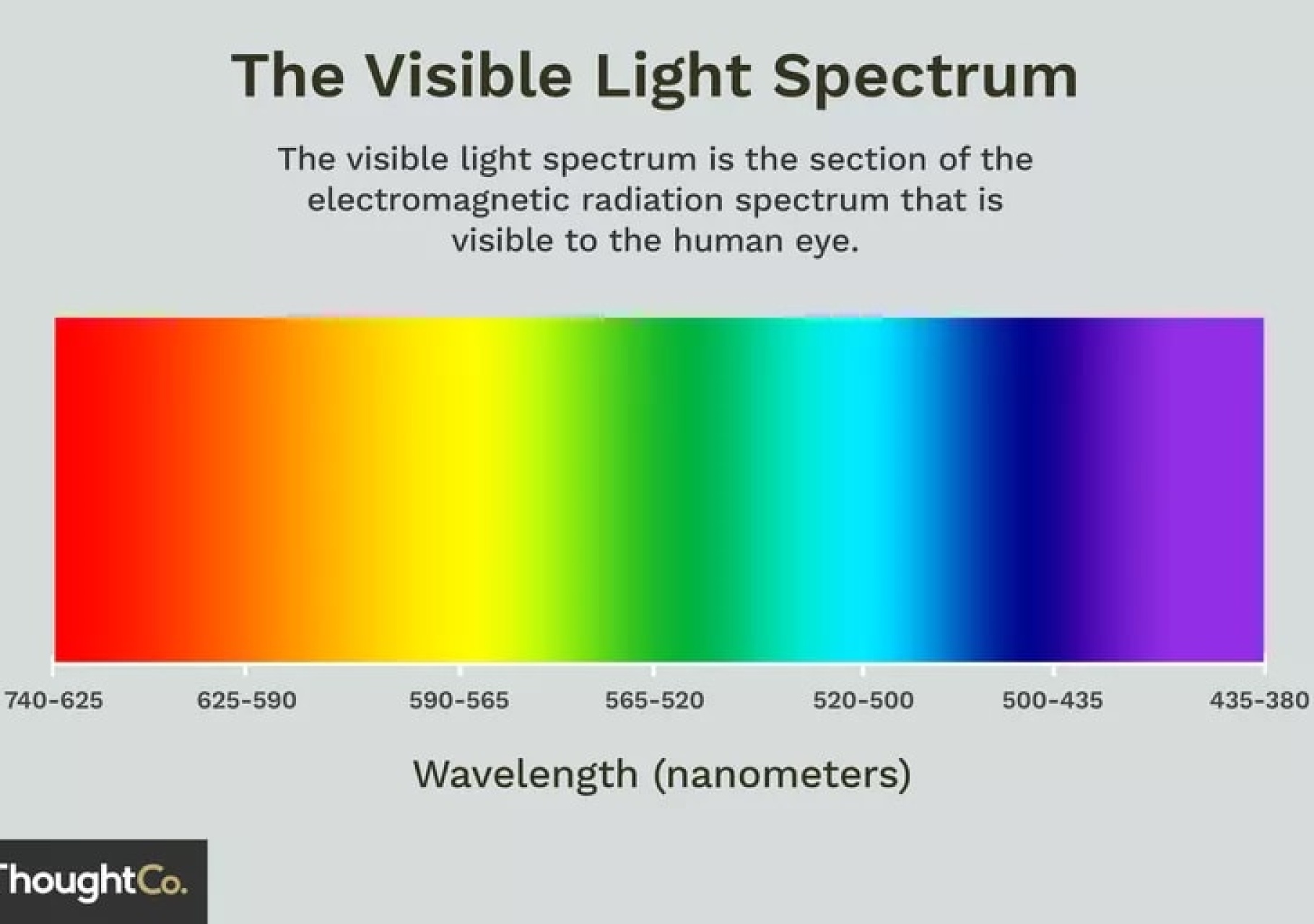 The Visible Light Spectrum

The visible light spectrum is the section of the electromagnetic radiation spectrum that is visible to the human eye.

740-625
625-590
590-565
565-520
520-500
500-435
435-380

Wavelength (nanometers)

ThoughtCo.